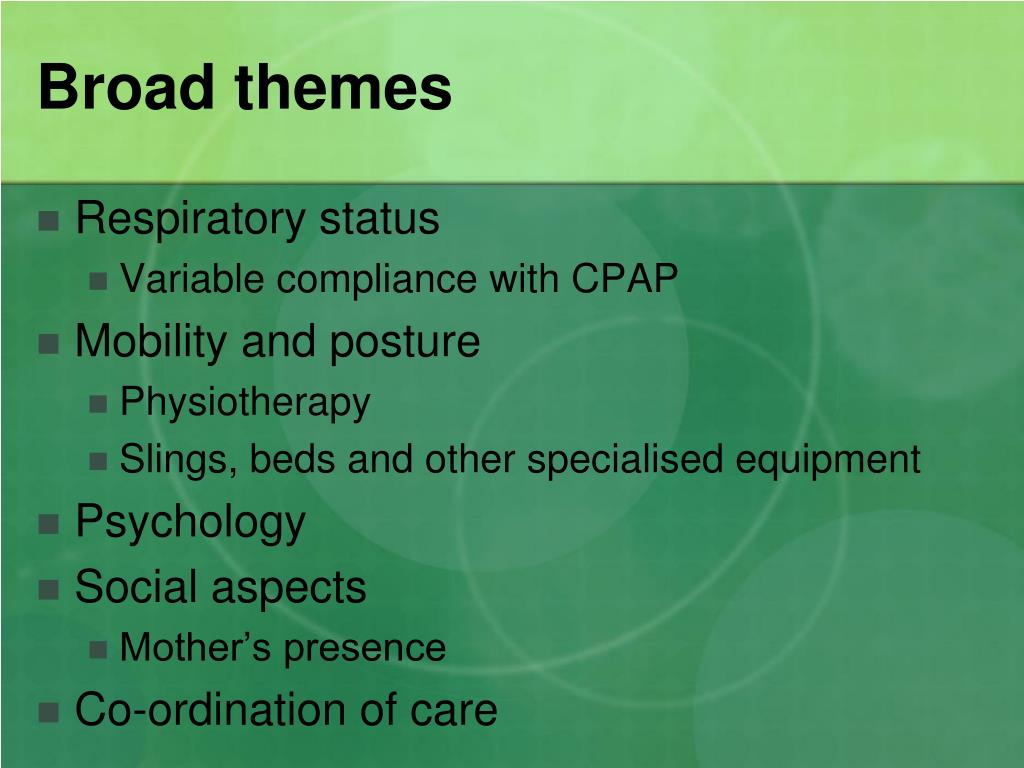 Broad themes

- Respiratory status
  - Variable compliance with CPAP
- Mobility and posture
  - Physiotherapy
  - Slings, beds and other specialised equipment
- Psychology
- Social aspects
  - Mother’s presence
- Co-ordination of care